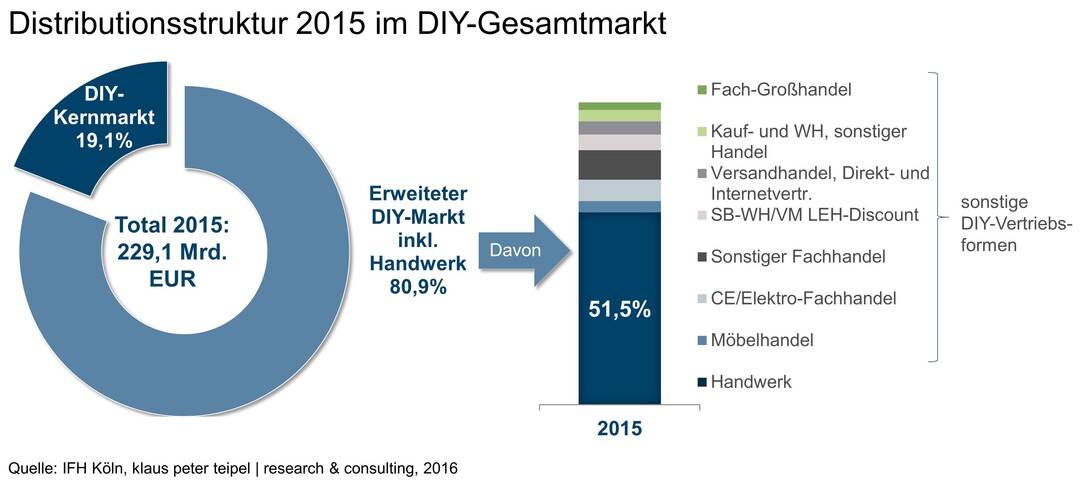 Distributionsstruktur 2015 im DIY-Gesamtmarkt

DIY-Kernmarkt 19,1%

Total 2015: 229,1 Mrd. EUR

Erweiteter DIY-Markt inkl. Handwerk 80,9%

Davon

51,5%

2015

Fach-Großhandel

Kauf- und WH, sonstiger Handel

Versandhandel, Direkt- und Internetvertr.

SB-WH/VM LEH-Discount

Sonstiger Fachhandel

CE/Elektro-Fachhandel

Möbelhandel

Handwerk

sonstige DIY-Vertriebsformen

Quelle: IFH Köln, klaus peter teipel | research & consulting, 2016